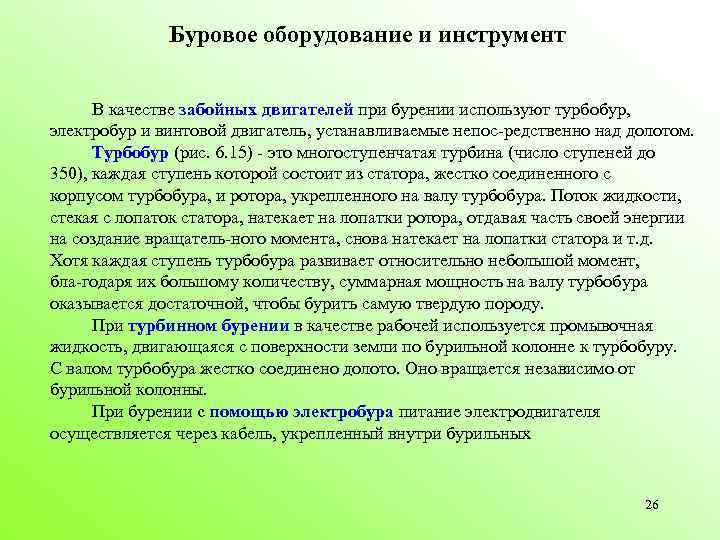 Буровое оборудование и инструмент

В качестве забойных двигателей при бурении используют турбобур, электробур и винтовой двигатель, устанавливаемые непос-редственно над долотом.

Турбобур (рис. 6.15) - это многоступенчатая турбина (число ступеней до 350), каждая ступень которой состоит из статора, жестко соединенного с корпусом турбобура, и ротора, укрепленного на валу турбобура. Поток жидкости, стекая с лопаток статора, натекает на лопатки ротора, отдавая часть своей энергии на создание вращатель-ного момента, снова натекает на лопатки статора и т.д. Хотя каждая ступень турбобура развивает относительно небольшой момент, бла-годаря их большому количеству, суммарная мощность на валу турбобура оказывается достаточной, чтобы бурить самую твердую породу.

При турбинном бурении в качестве рабочей используется промывочная жидкость, двигающаяся с поверхности земли по бурильной колонне к турбобуру. С валом турбобура жестко соединено долото. Оно вращается независимо от бурильной колонны.

При бурении с помощью электробура питание электродвигателя осуществляется через кабель, укрепленный внутри бурильных

26